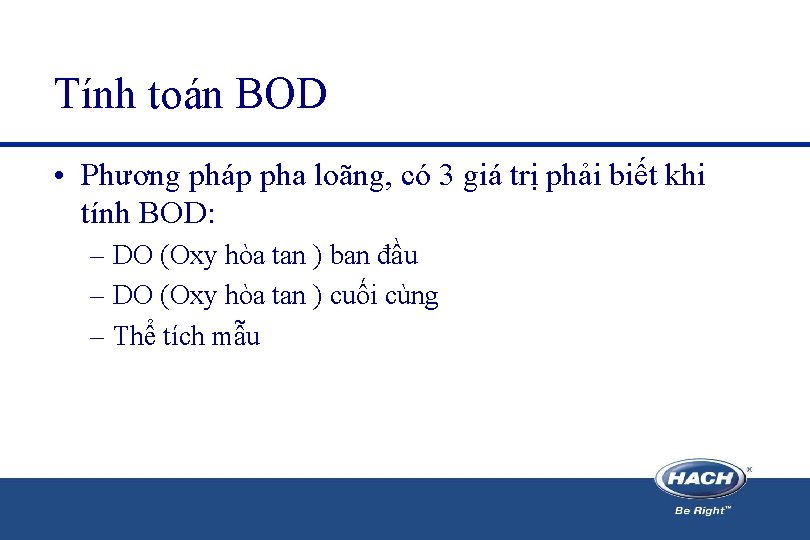 Tính toán BOD

• Phương pháp pha loãng, có 3 giá trị phải biết khi tính BOD:
– DO (Oxy hòa tan ) ban đầu
– DO (Oxy hòa tan ) cuối cùng
– Thể tích mẫu

HACH
Be Right™